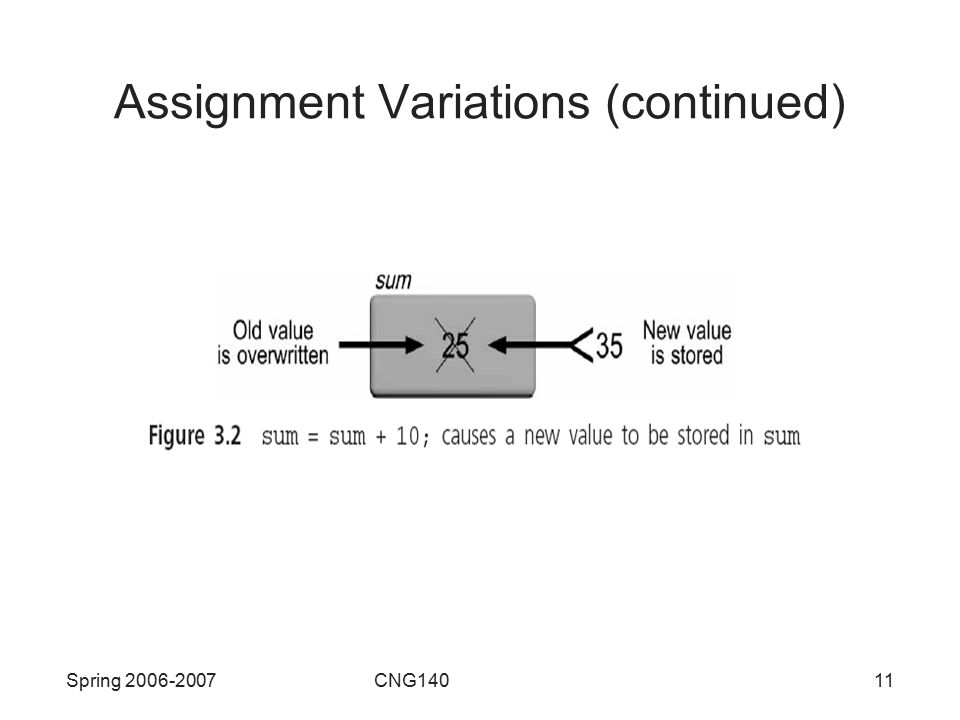 Assignment Variations (continued)

sum

Old value is overwritten

25

35

New value is stored

Figure 3.2 sum = sum + 10; causes a new value to be stored in sum

Spring 2006-2007

CNG140

11